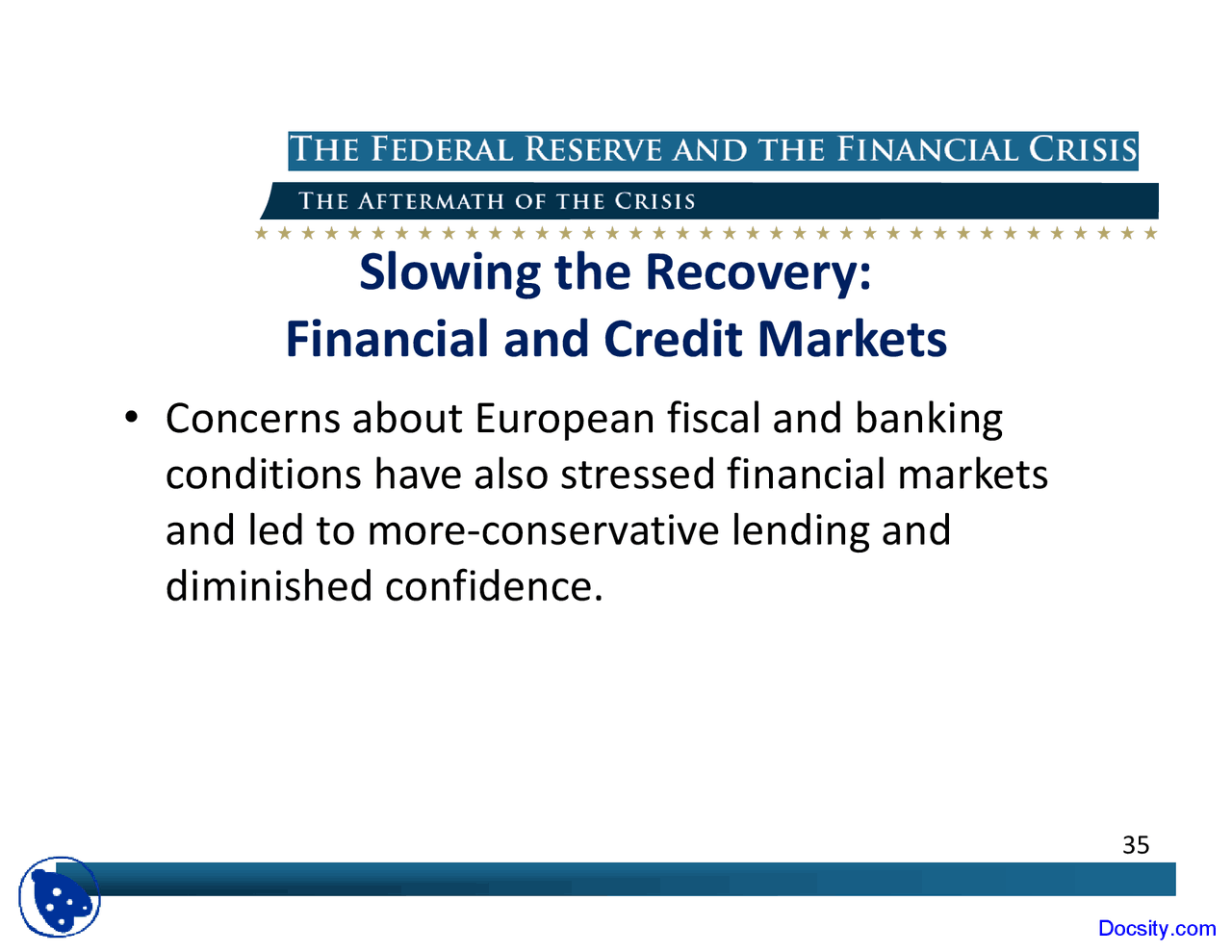 THE FEDERAL RESERVE AND THE FINANCIAL CRISIS

THE AFTERMATH OF THE CRISIS

Slowing the Recovery:
Financial and Credit Markets

• Concerns about European fiscal and banking conditions have also stressed financial markets and led to more-conservative lending and diminished confidence.

35

Docsity.com